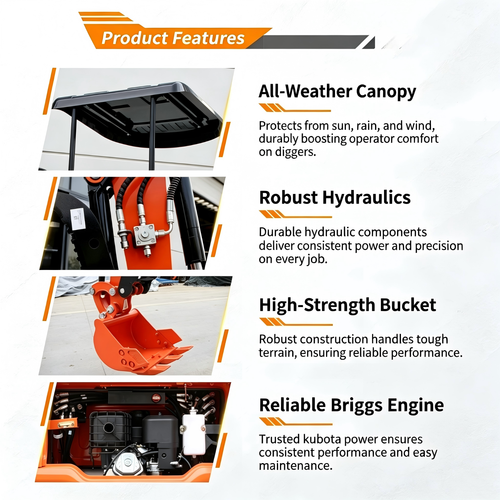 Product Features

All-Weather Canopy

Protects from sun, rain, and wind, durably boosting operator comfort on diggers.

Robust Hydraulics

Durable hydraulic components deliver consistent power and precision on every job.

High-Strength Bucket

Robust construction handles tough terrain, ensuring reliable performance.

Reliable Briggs Engine

Trusted kubota power ensures consistent performance and easy maintenance.